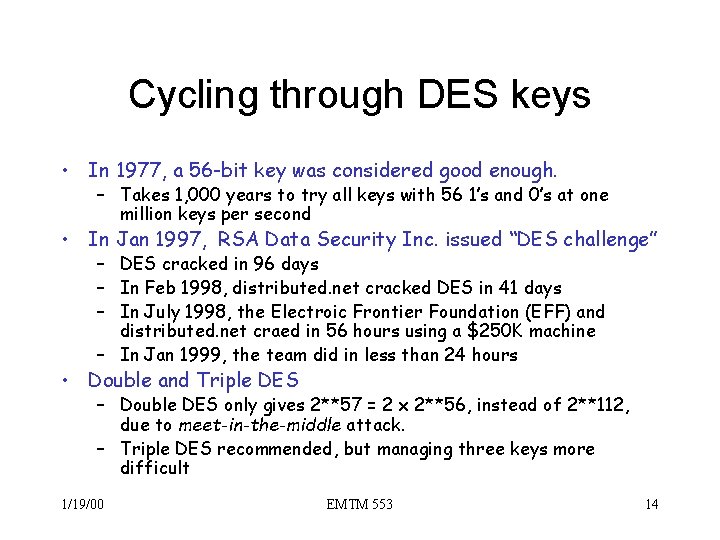 Cycling through DES keys

• In 1977, a 56-bit key was considered good enough.
  – Takes 1,000 years to try all keys with 56 1's and 0's at one million keys per second
• In Jan 1997, RSA Data Security Inc. issued "DES challenge"
  – DES cracked in 96 days
  – In Feb 1998, distributed.net cracked DES in 41 days
  – In July 1998, the Electroic Frontier Foundation (EFF) and distributed.net craed in 56 hours using a $250K machine
  – In Jan 1999, the team did in less than 24 hours
• Double and Triple DES
  – Double DES only gives 2**57 = 2 x 2**56, instead of 2**112, due to meet-in-the-middle attack.
  – Triple DES recommended, but managing three keys more difficult

1/19/00 EMTM 553 14